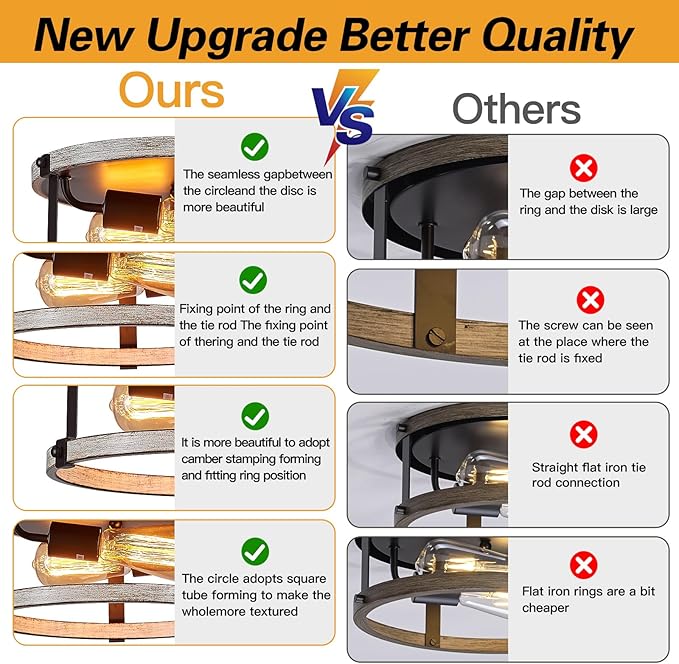 New Upgrade Better Quality

Ours

VS

Others

The seamless gapbetween the circleand the disc is more beautiful

Fixing point of the ring and the tie rod The fixing point of thering and the tie rod

It is more beautiful to adopt camber stamping forming and fitting ring position

The circle adopts square tube forming to make the wholemore textured

The gap between the ring and the disk is large

The screw can be seen at the place where the tie rod is fixed

Straight flat iron tie rod connection

Flat iron rings are a bit cheaper